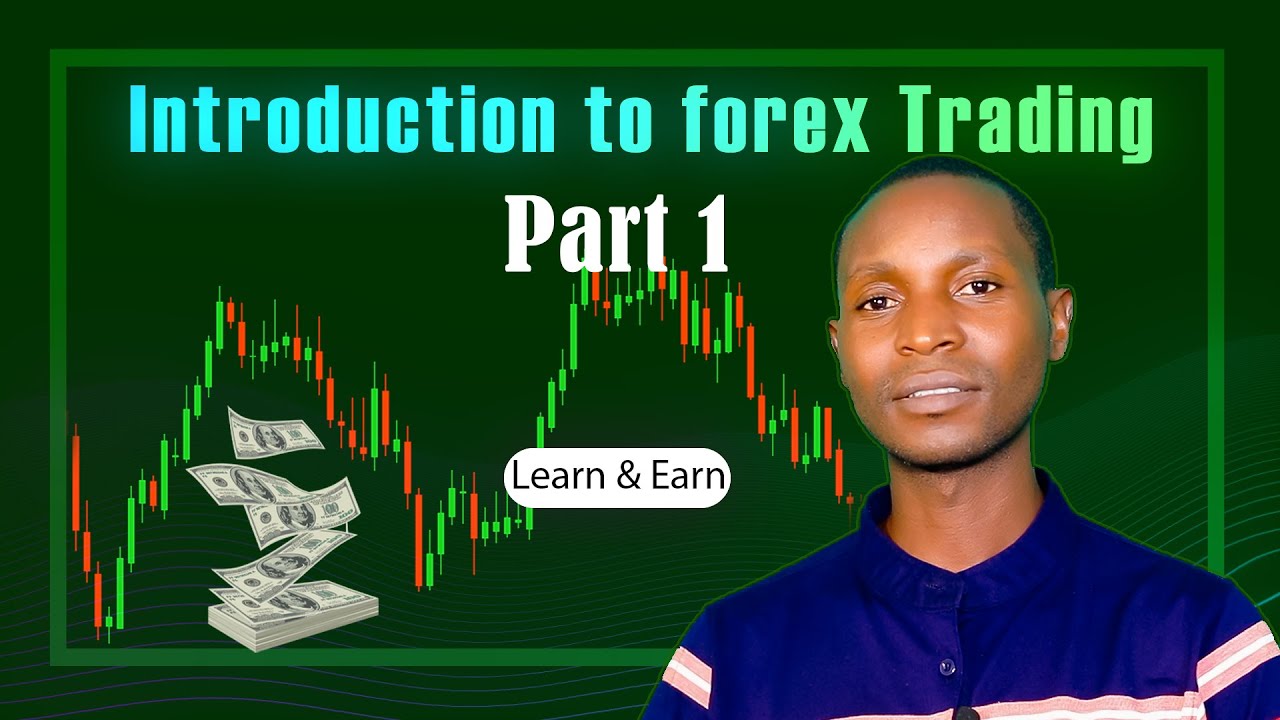 Introduction to forex Trading

Part 1

Learn & Earn